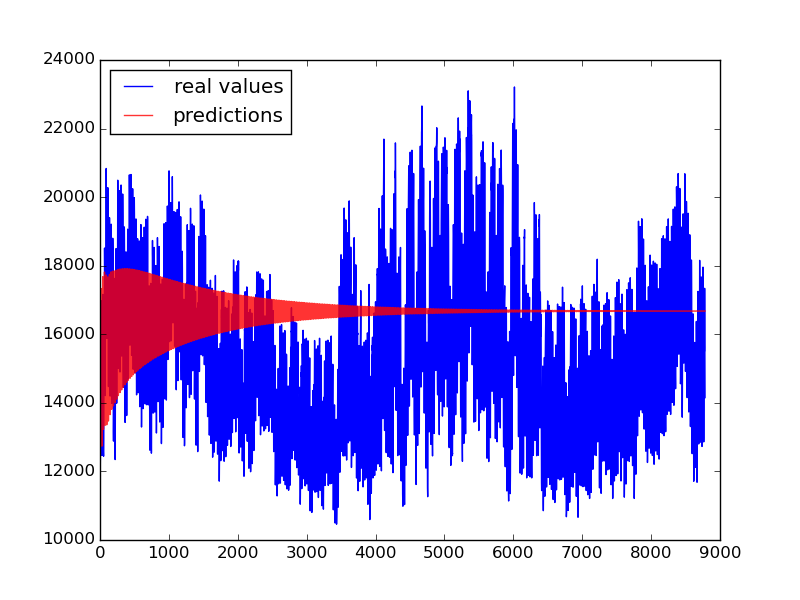 24000
22000
20000
18000
16000
14000
12000
10000

real values
predictions

0 1000 2000 3000 4000 5000 6000 7000 8000 9000